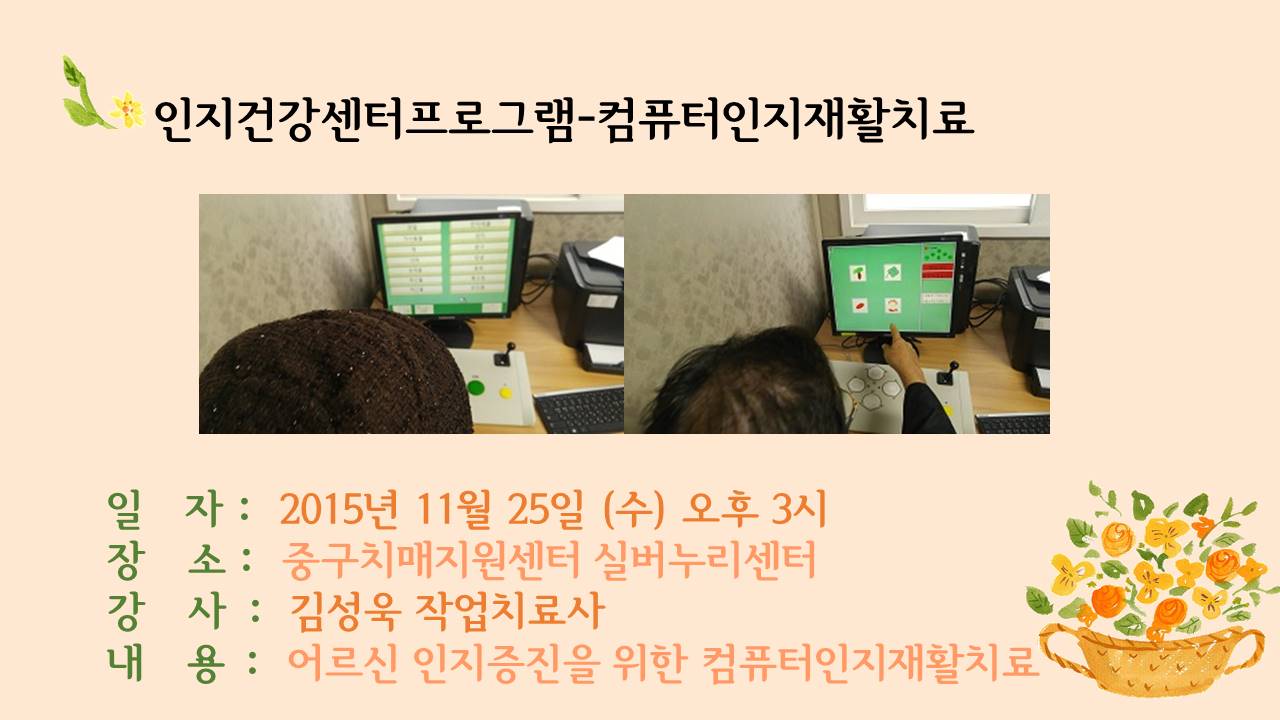 인지건강센터프로그램-컴퓨터인지재활치료

일 자 : 2015년 11월 25일 (수) 오후 3시
장 소 : 중구치매지원센터 실버누리센터
강 사 : 김성욱 작업치료사
내 용 : 어르신 인지증진을 위한 컴퓨터인지재활치료